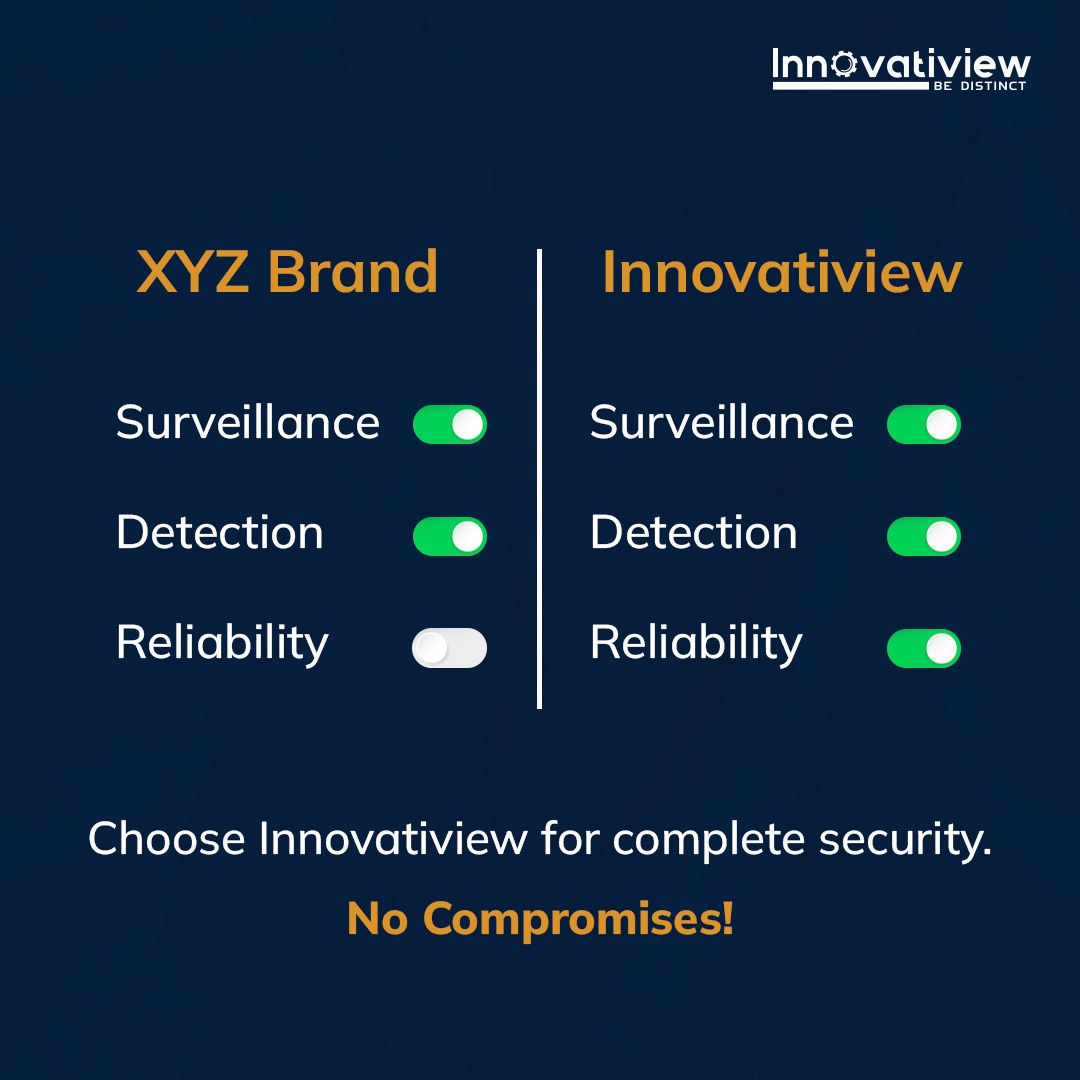 Innovatiview
BE DISTINCT

XYZ Brand

Surveillance

Detection

Reliability

Innovatiview

Surveillance

Detection

Reliability

Choose Innovatiview for complete security.

No Compromises!